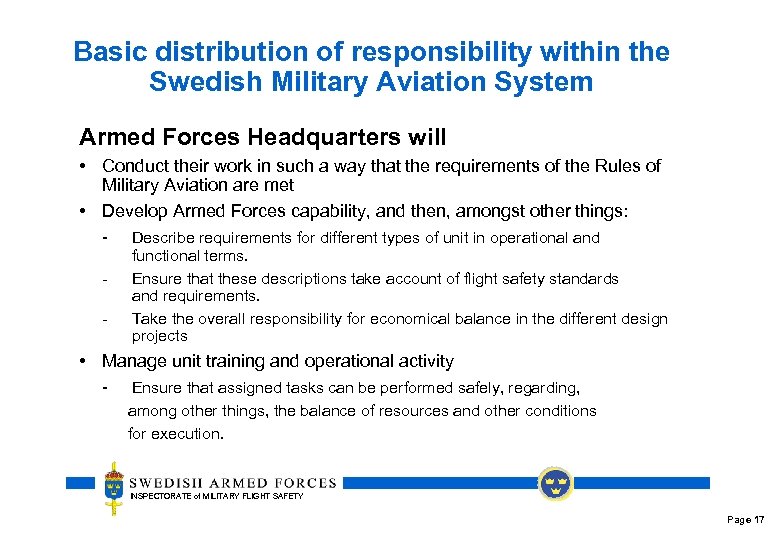 Basic distribution of responsibility within the Swedish Military Aviation System

Armed Forces Headquarters will

• Conduct their work in such a way that the requirements of the Rules of Military Aviation are met

• Develop Armed Forces capability, and then, amongst other things:

- Describe requirements for different types of unit in operational and functional terms.

- Ensure that these descriptions take account of flight safety standards and requirements.

- Take the overall responsibility for economical balance in the different design projects

• Manage unit training and operational activity

- Ensure that assigned tasks can be performed safely, regarding, among other things, the balance of resources and other conditions for execution.

SWEDISH ARMED FORCES
INSPECTORATE of MILITARY FLIGHT SAFETY

Page 17